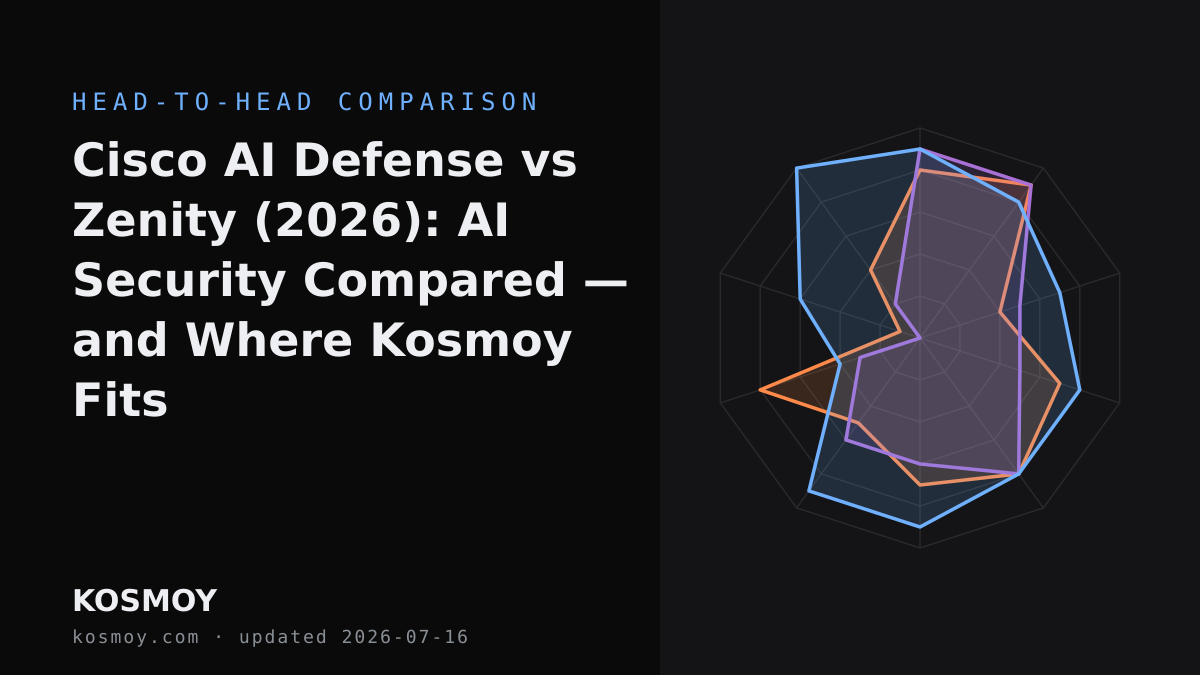 HEAD-TO-HEAD COMPARISON

Cisco AI Defense vs Zenity (2026): AI Security Compared — and Where Kosmoy Fits

KOSMOY

kosmoy.com · updated 2026-07-16